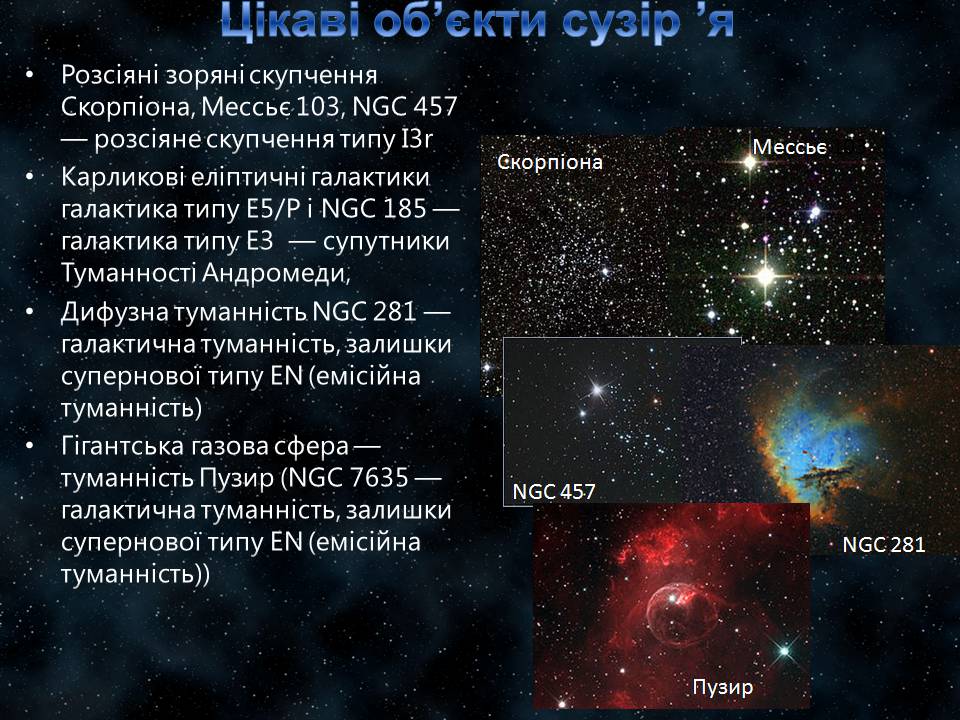 Цікаві об’єкти сузір ’я

• Розсіяні зоряні скупчення Скорпіона, Мессьє 103, NGC 457 — розсіяне скупчення типу I3r
• Карликові еліптичні галактики галактика типу E5/P і NGC 185 — галактика типу E3 — супутники Туманності Андромеди,
• Дифузна туманність NGC 281 — галактична туманність, залишки супернової типу EN (емісійна туманність)
• Гігантська газова сфера — туманність Пузир (NGC 7635 — галактична туманність, залишки супернової типу EN (емісійна туманність))

Скорпіона
Мессьє
NGC 457
NGC 281
Пузир